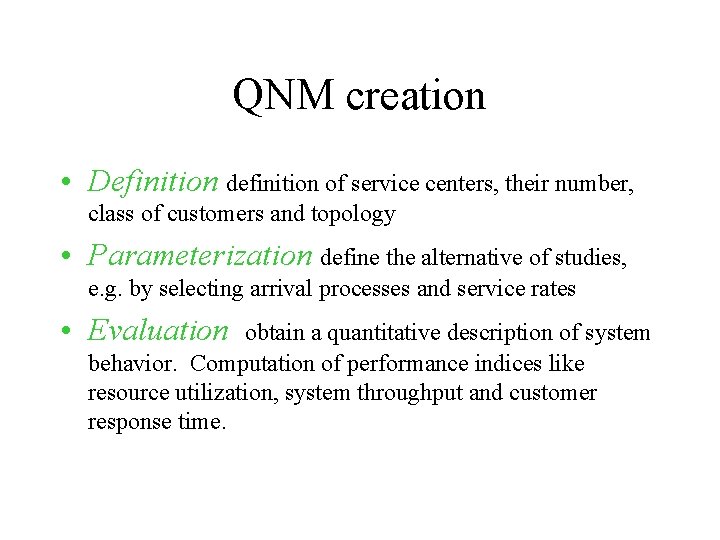 QNM creation

• Definition definition of service centers, their number, class of customers and topology

• Parameterization define the alternative of studies, e.g. by selecting arrival processes and service rates

• Evaluation obtain a quantitative description of system behavior. Computation of performance indices like resource utilization, system throughput and customer response time.